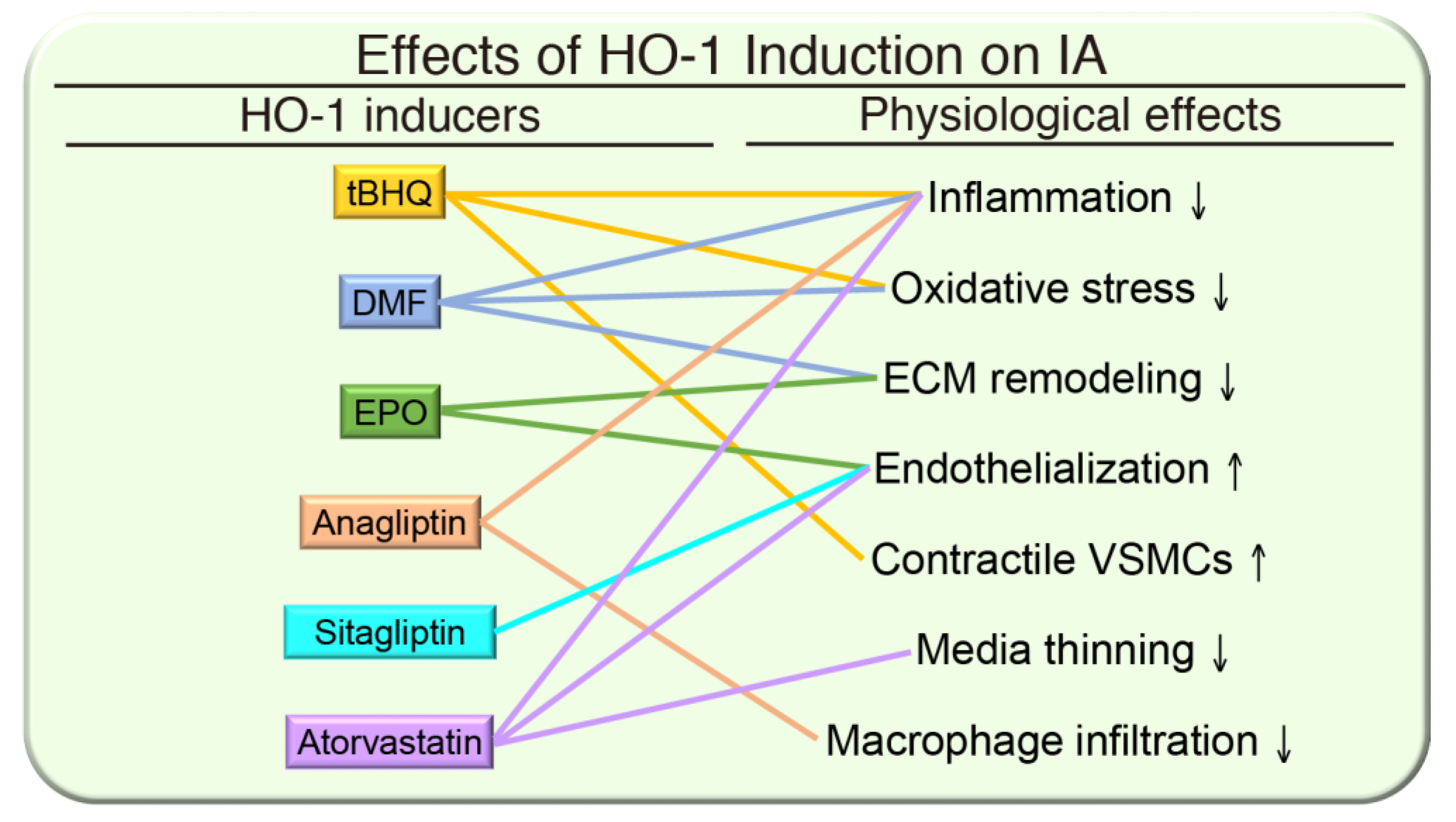 Effects of HO-1 Induction on IA

HO-1 inducers

tBHQ

DMF

EPO

Anagliptin

Sitagliptin

Atorvastatin

Physiological effects

Inflammation ↓

Oxidative stress ↓

ECM remodeling ↓

Endothelialization ↑

Contractile VSMCs ↑

Media thinning ↓

Macrophage infiltration ↓